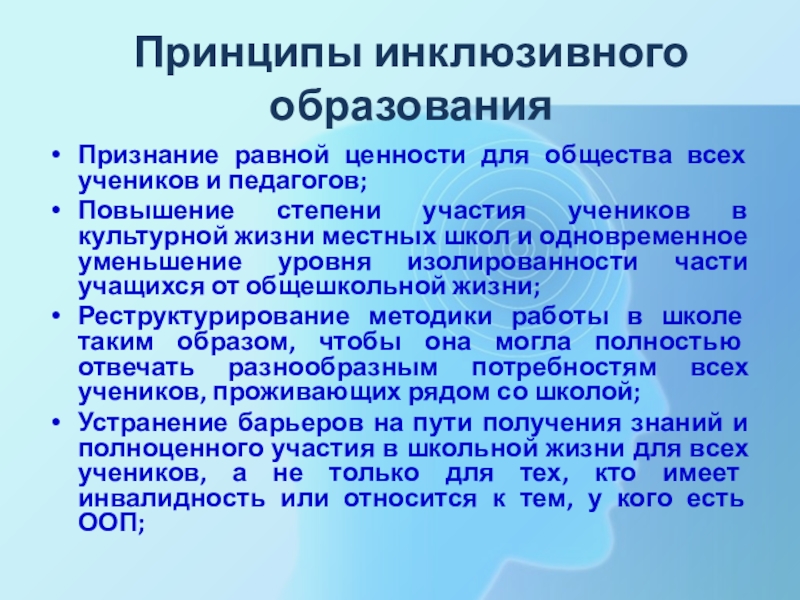 Принципы инклюзивного образования

• Признание равной ценности для общества всех учеников и педагогов;
• Повышение степени участия учеников в культурной жизни местных школ и одновременное уменьшение уровня изолированности части учащихся от общешкольной жизни;
• Реструктурирование методики работы в школе таким образом, чтобы она могла полностью отвечать разнообразным потребностям всех учеников, проживающих рядом со школой;
• Устранение барьеров на пути получения знаний и полноценного участия в школьной жизни для всех учеников, а не только для тех, кто имеет инвалидность или относится к тем, у кого есть ООП;